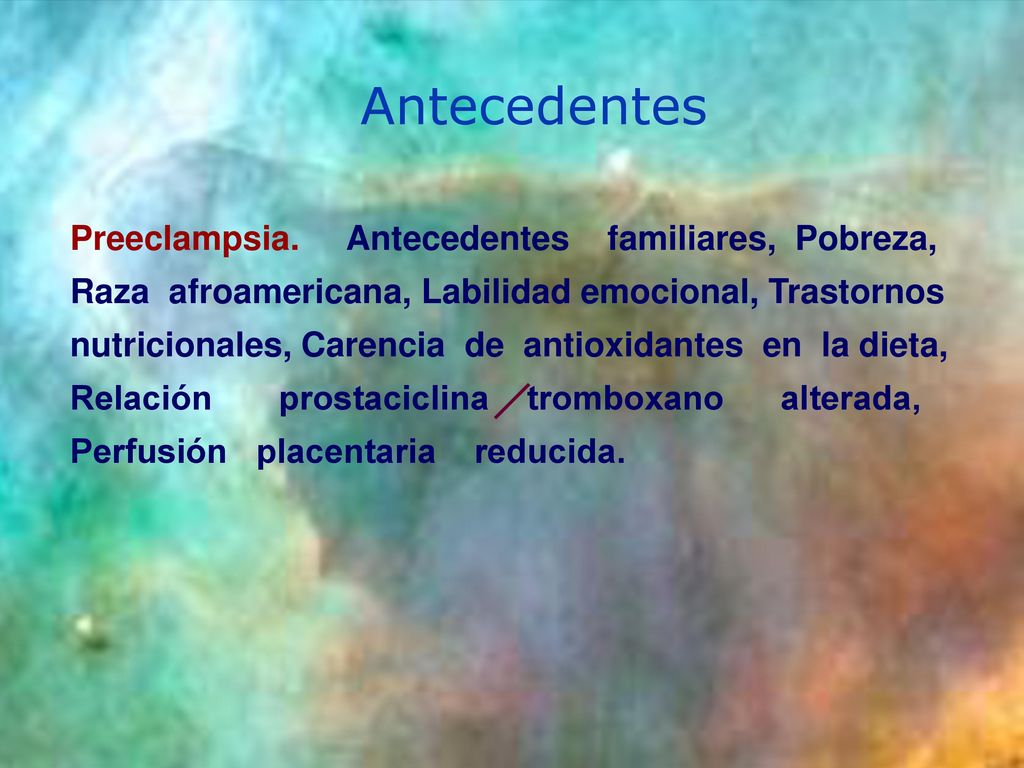 Antecedentes

Preeclampsia. Antecedentes familiares, Pobreza, Raza afroamericana, Labilidad emocional, Trastornos nutricionales, Carencia de antioxidantes en la dieta, Relación prostaciclina / tromboxano alterada, Perfusión placentaria reducida.